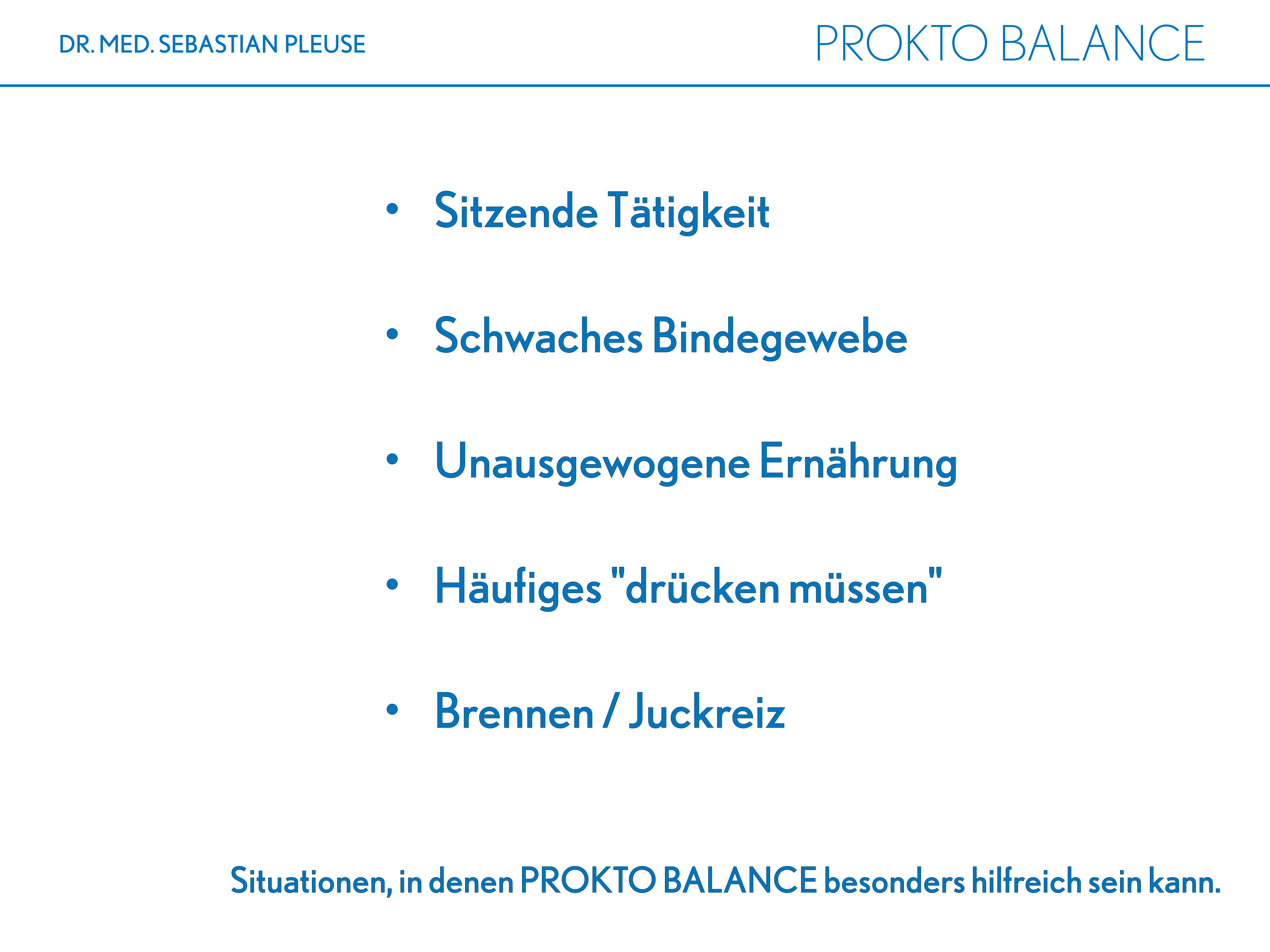 DR. MED. SEBASTIAN PLEUSE

PROKTO BALANCE

• Sitzende Tätigkeit

• Schwaches Bindegewebe

• Unausgewogene Ernährung

• Häufiges "drücken müssen"

• Brennen / Juckreiz

Situationen, in denen PROKTO BALANCE besonders hilfreich sein kann.